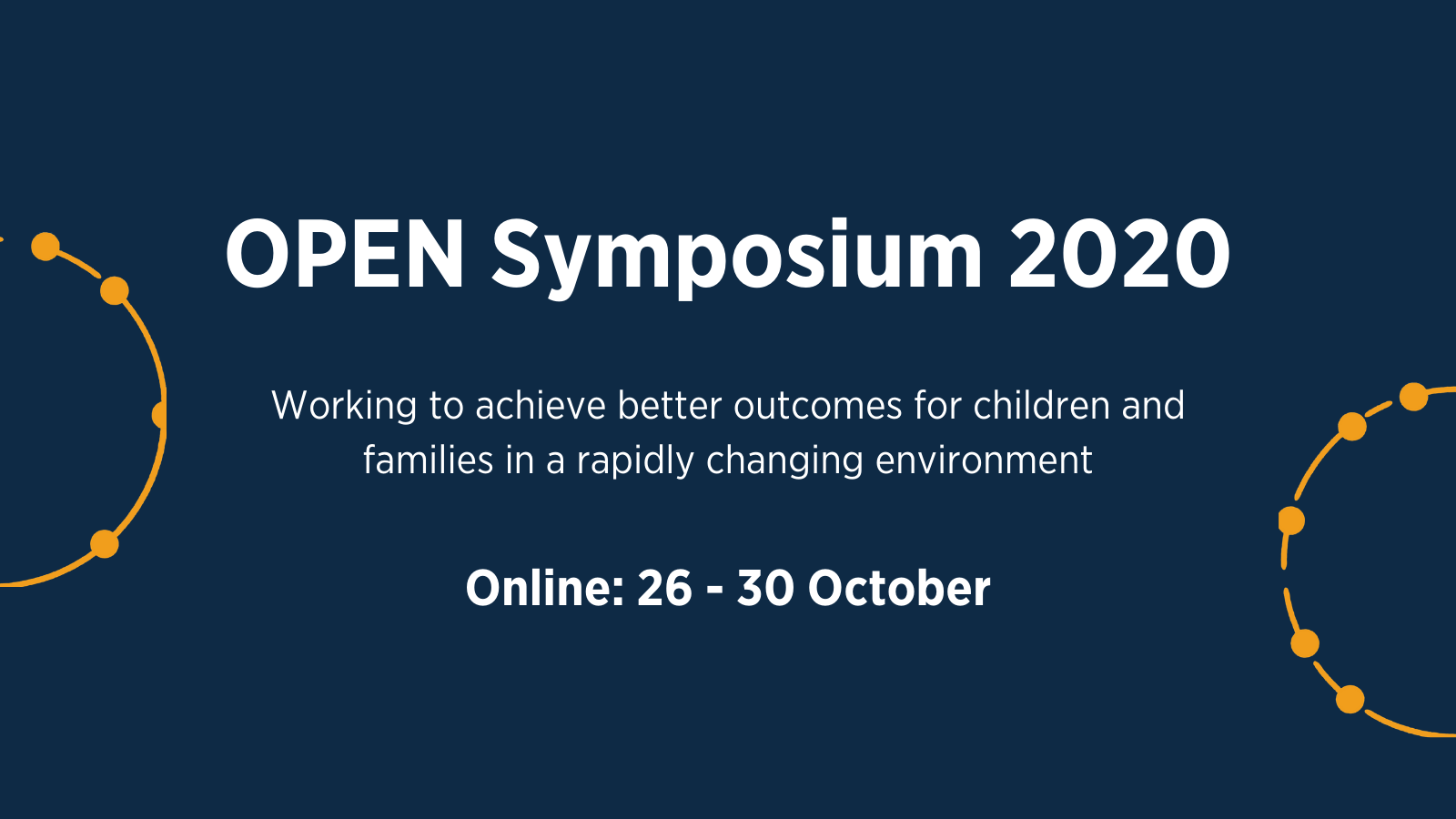 OPEN Symposium 2020

Working to achieve better outcomes for children and families in a rapidly changing environment

Online: 26 - 30 October